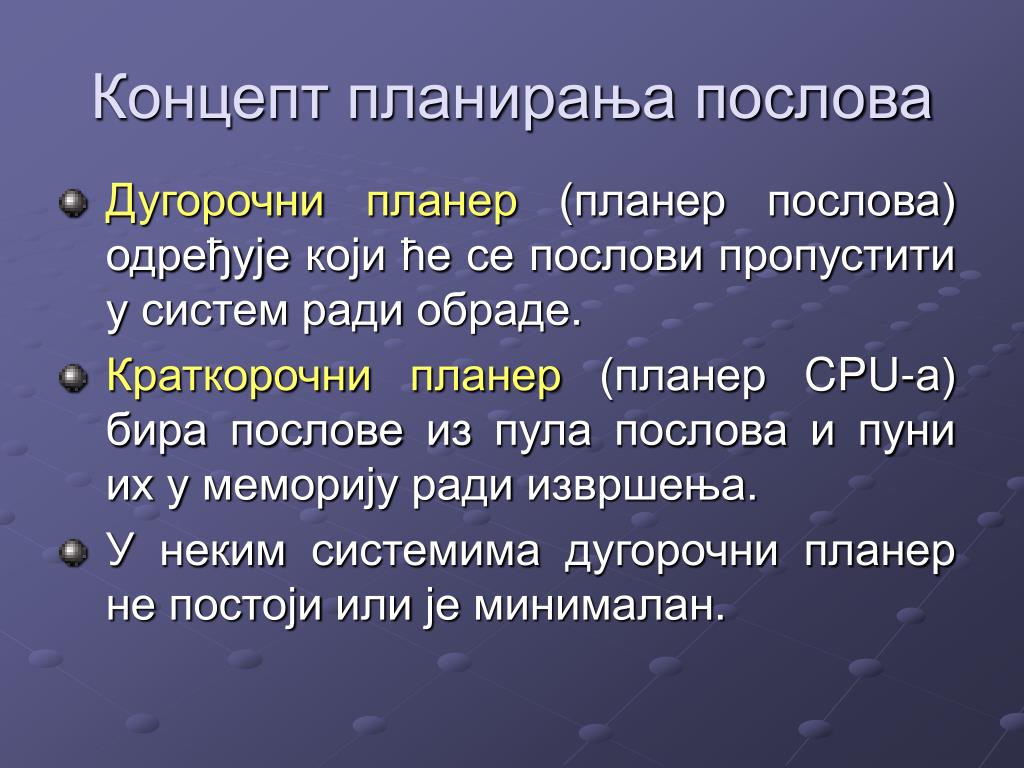 Концепт планирања послова

Дугорочни планер (планер послова) одређује који ће се послови пропустити у систем ради обраде.

Краткорочни планер (планер CPU-а) бира послове из пула послова и пуни их у меморију ради извршења.

У неким системима дугорочни планер не постоји или је минималан.